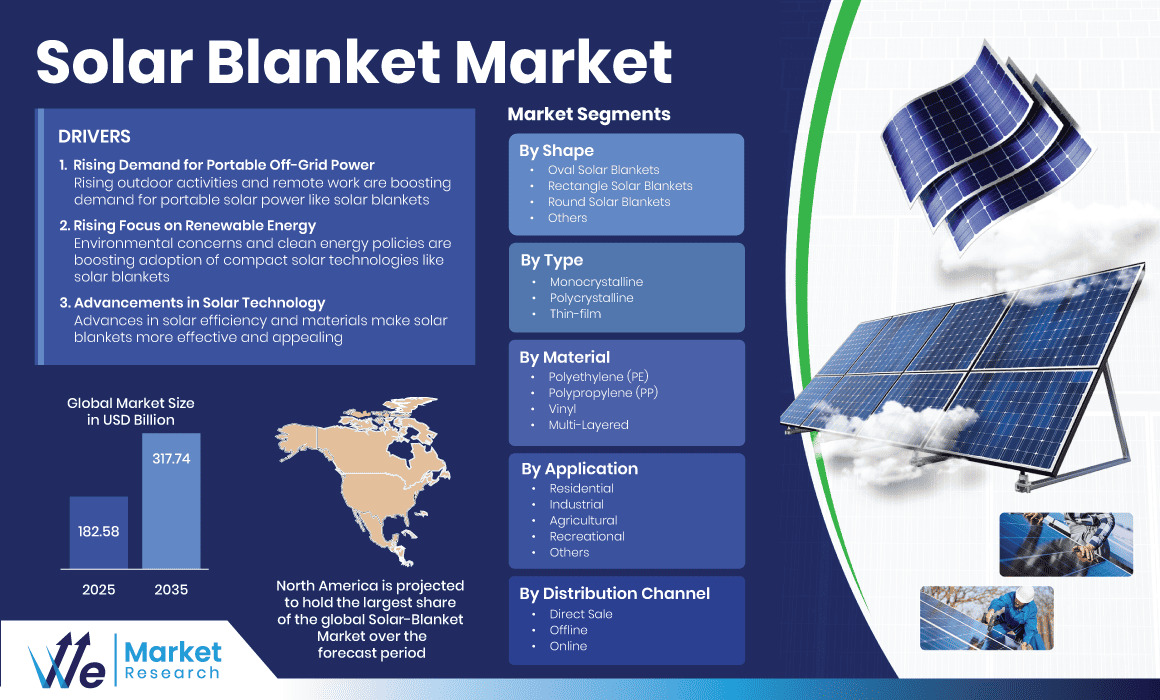 Solar Blanket Market

DRIVERS

1. Rising Demand for Portable Off-Grid Power
Rising outdoor activities and remote work are boosting demand for portable solar power like solar blankets

2. Rising Focus on Renewable Energy
Environmental concerns and clean energy policies are boosting adoption of compact solar technologies like solar blankets

3. Advancements in Solar Technology
Advances in solar efficiency and materials make solar blankets more effective and appealing

Global Market Size in USD Billion

182.58
317.74
2025
2035

North America is projected to hold the largest share of the global Solar-Blanket Market over the forecast period

We Market Research

Market Segments

By Shape
• Oval Solar Blankets
• Rectangle Solar Blankets
• Round Solar Blankets
• Others

By Type
• Monocrystalline
• Polycrystalline
• Thin-film

By Material
• Polyethylene (PE)
• Polypropylene (PP)
• Vinyl
• Multi-Layered

By Application
• Residential
• Industrial
• Agricultural
• Recreational
• Others

By Distribution Channel
• Direct Sale
• Offline
• Online